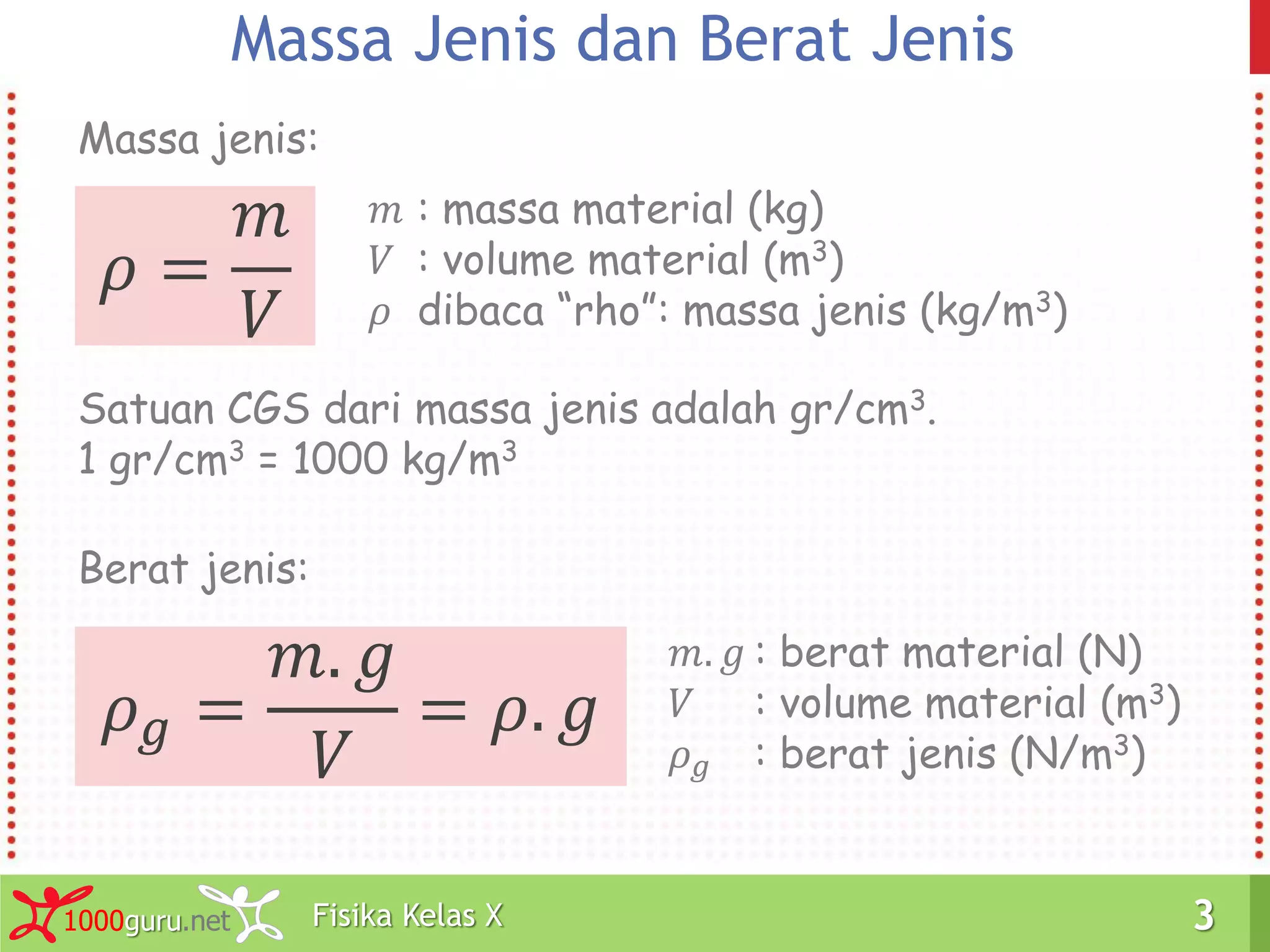 Massa Jenis dan Berat Jenis

Massa jenis:

$\rho = \frac{m}{V}$

$m$ : massa material (kg)
$V$ : volume material (m$^3$)
$\rho$ dibaca “rho”: massa jenis (kg/m$^3$)

Satuan CGS dari massa jenis adalah gr/cm$^3$.
1 gr/cm$^3$ = 1000 kg/m$^3$

Berat jenis:

$\rho_g = \frac{m.g}{V} = \rho.g$

$m.g$ : berat material (N)
$V$ : volume material (m$^3$)
$\rho_g$ : berat jenis (N/m$^3$)

1000guru.net Fisika Kelas X 3